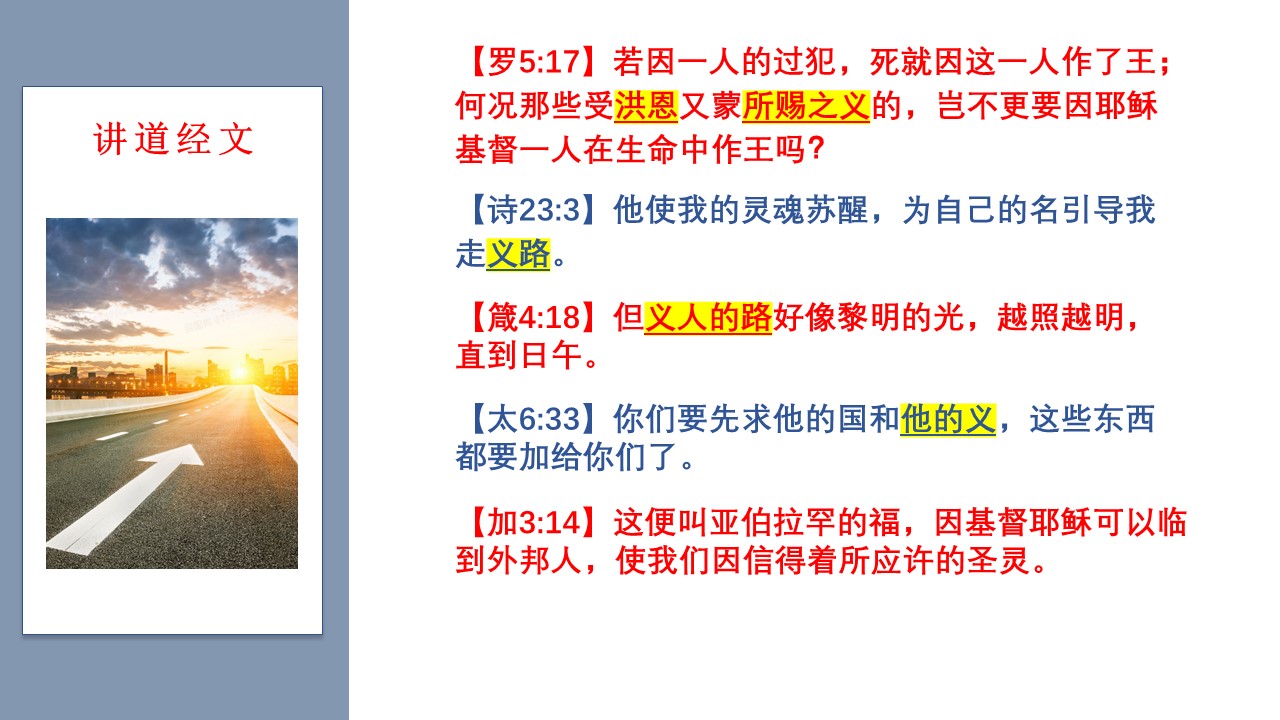 讲道经文

【罗5:17】若因一人的过犯，死就因这一人作了王；何况那些受洪恩又蒙所赐之义的，岂不更要因耶稣基督一人在生命中作王吗？

【诗23:3】他使我的灵魂苏醒，为自己的名引导我走义路。

【箴4:18】但义人的路好像黎明的光，越照越明，直到日午。

【太6:33】你们要先求他的国和他的义，这些东西都要加给你们了。

【加3:14】这便叫亚伯拉罕的福，因基督耶稣可以临到外邦人，使我们因信得着所应许的圣灵。